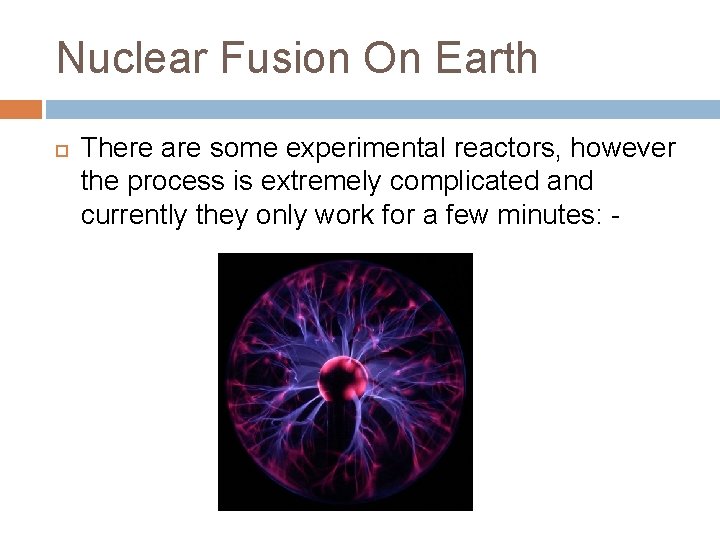 Nuclear Fusion On Earth

There are some experimental reactors, however the process is extremely complicated and currently they only work for a few minutes: -